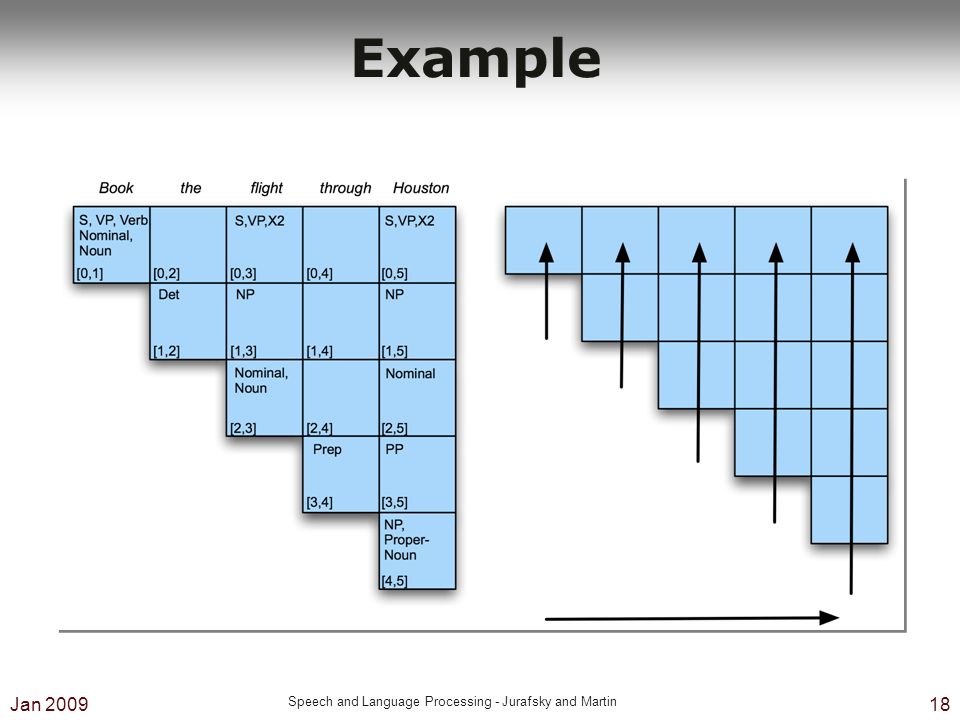 Example

| Book | the | flight | through | Houston |
|---|---|---|---|---|
| S, VP, Verb Nominal, Noun [0,1] | [0,2] | S,VP,X2 [0,3] | [0,4] | S,VP,X2 [0,5] |
| | Det [1,2] | NP [1,3] | [1,4] | NP [1,5] |
| | | Nominal, Noun [2,3] | [2,4] | Nominal [2,5] |
| | | | Prep [3,4] | PP [3,5] |
| | | | | NP, Proper-Noun [4,5] |

Jan 2009
Speech and Language Processing - Jurafsky and Martin
18